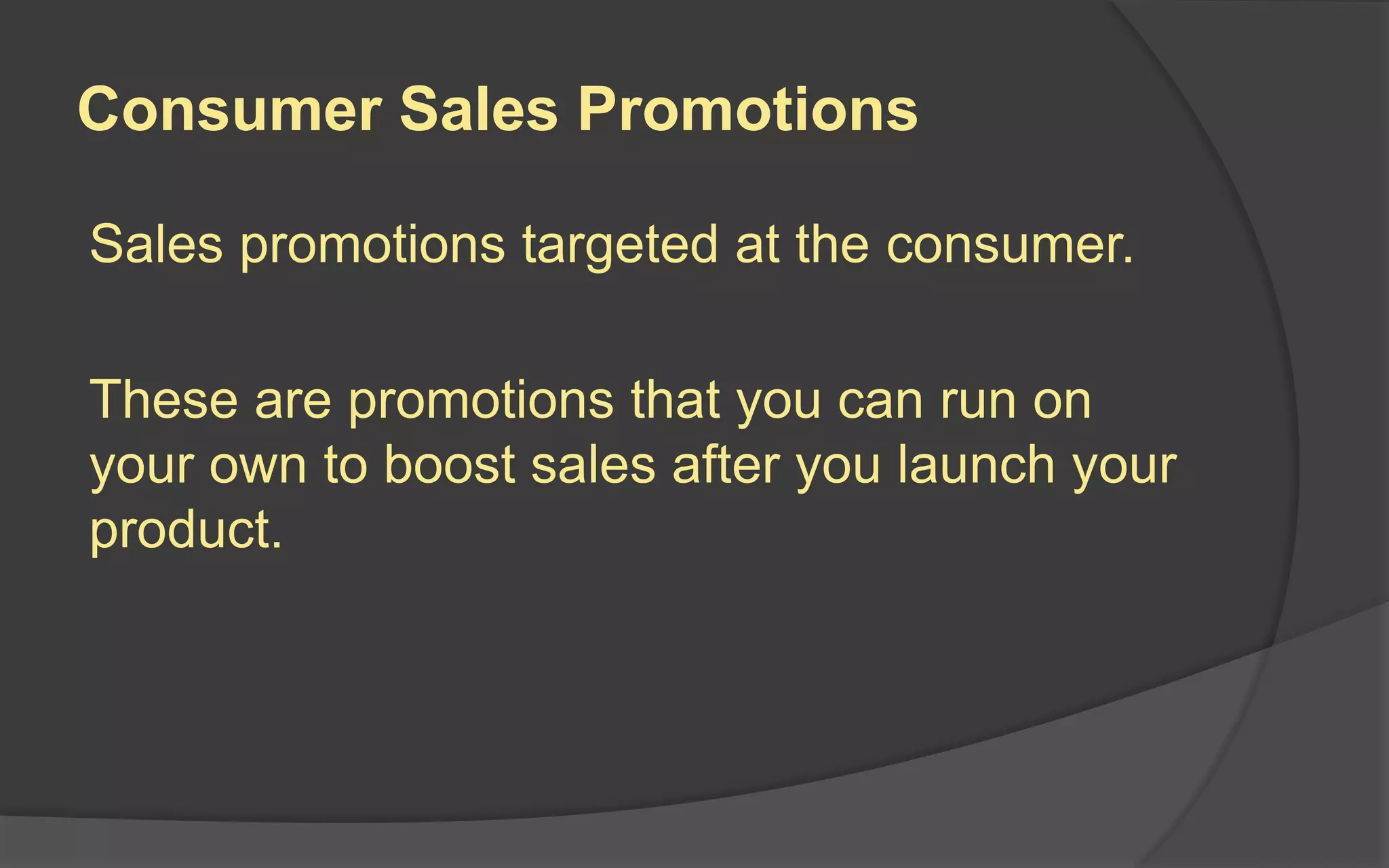 Consumer Sales Promotions

Sales promotions targeted at the consumer.

These are promotions that you can run on your own to boost sales after you launch your product.